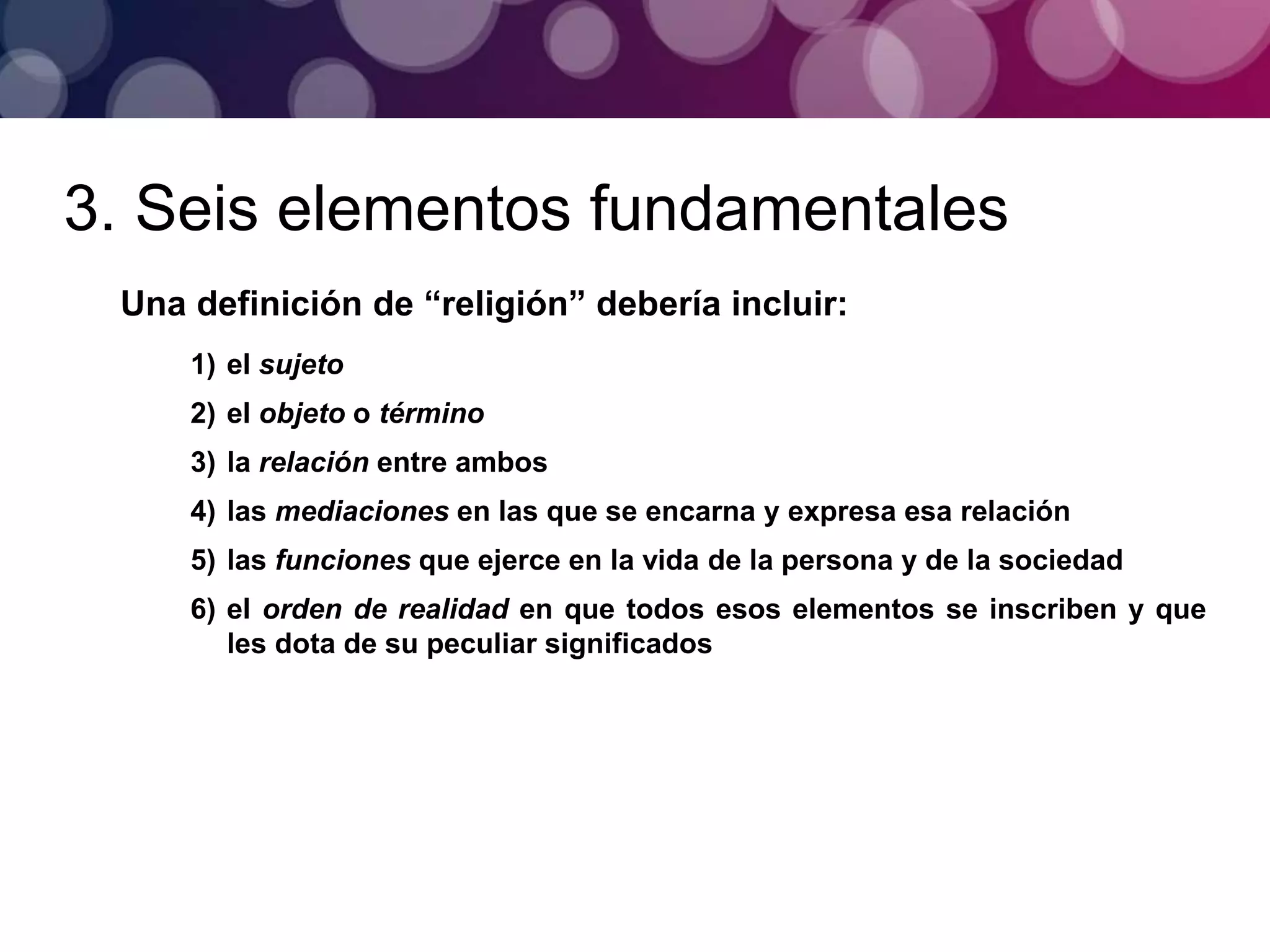 3. Seis elementos fundamentales

Una definición de “religión” debería incluir:

1) el sujeto

2) el objeto o término

3) la relación entre ambos

4) las mediaciones en las que se encarna y expresa esa relación

5) las funciones que ejerce en la vida de la persona y de la sociedad

6) el orden de realidad en que todos esos elementos se inscriben y que les dota de su peculiar significados